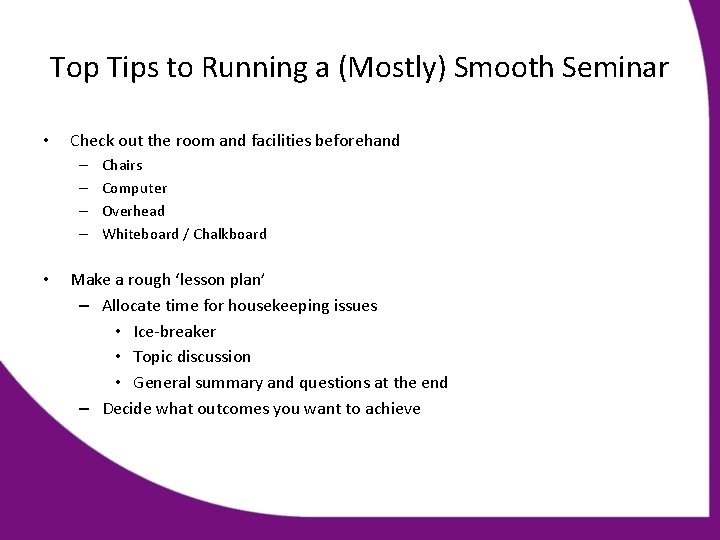 Top Tips to Running a (Mostly) Smooth Seminar

• Check out the room and facilities beforehand
– Chairs
– Computer
– Overhead
– Whiteboard / Chalkboard

• Make a rough ‘lesson plan’
– Allocate time for housekeeping issues
• Ice-breaker
• Topic discussion
• General summary and questions at the end
– Decide what outcomes you want to achieve